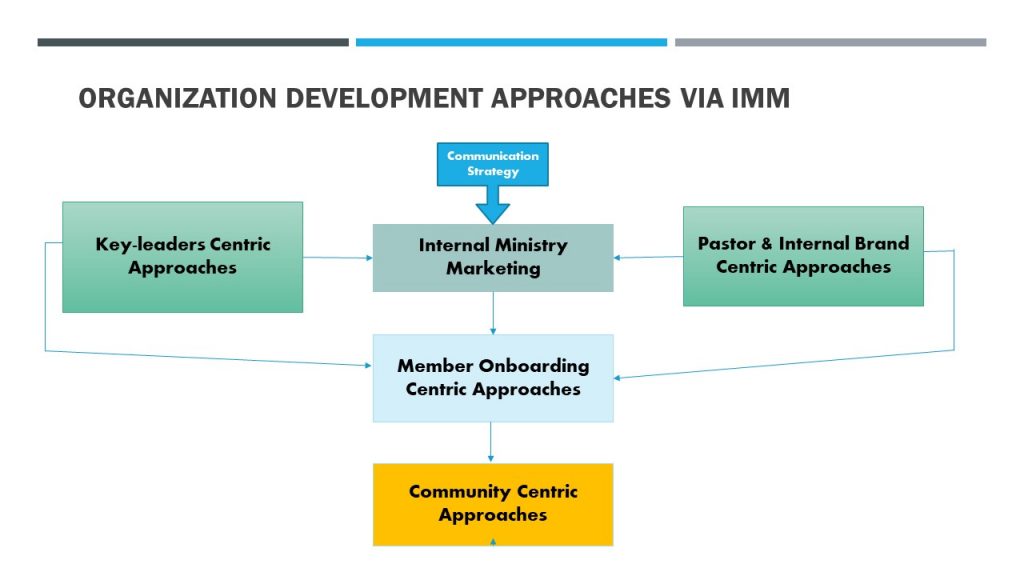 ORGANIZATION DEVELOPMENT APPROACHES VIA IMM

Communication Strategy

Key-leaders Centric Approaches

Internal Ministry Marketing

Pastor & Internal Brand Centric Approaches

Member Onboarding Centric Approaches

Community Centric Approaches